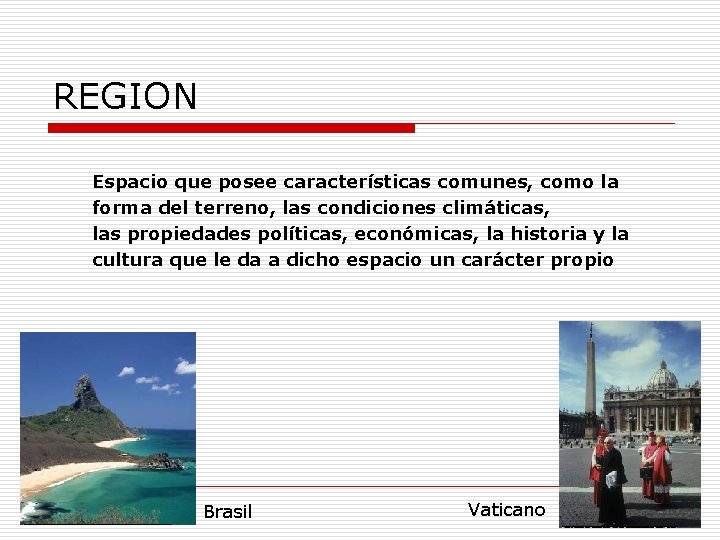 REGION

Espacio que posee características comunes, como la forma del terreno, las condiciones climáticas, las propiedades políticas, económicas, la historia y la cultura que le da a dicho espacio un carácter propio

Brasil

Vaticano